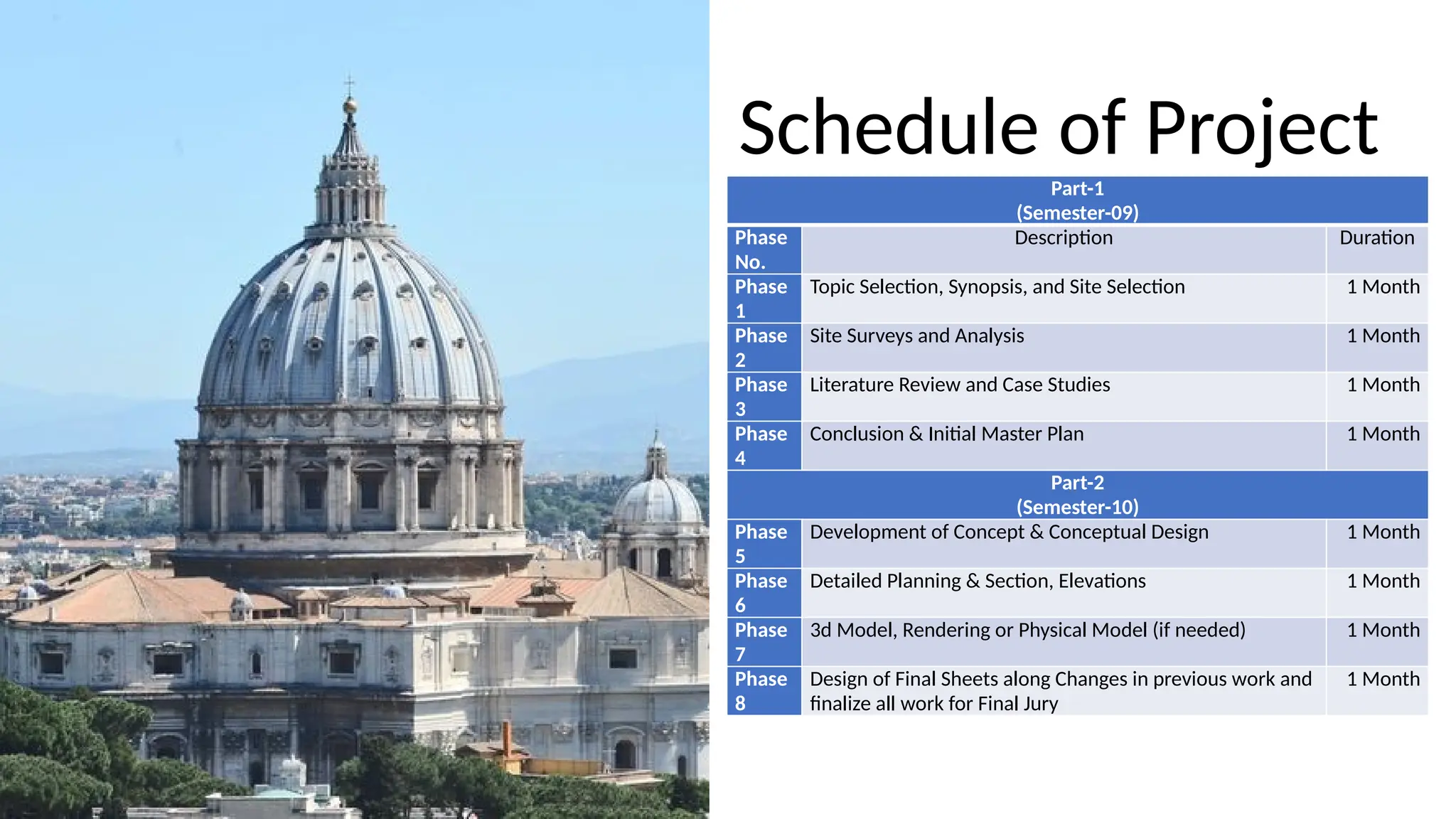 Schedule of Project

| Part-1 (Semester-09) | | |
|---|---|---|
| Phase No. | Description | Duration |
| Phase 1 | Topic Selection, Synopsis, and Site Selection | 1 Month |
| Phase 2 | Site Surveys and Analysis | 1 Month |
| Phase 3 | Literature Review and Case Studies | 1 Month |
| Phase 4 | Conclusion & Initial Master Plan | 1 Month |
| Part-2 (Semester-10) | | |
| Phase 5 | Development of Concept & Conceptual Design | 1 Month |
| Phase 6 | Detailed Planning & Section, Elevations | 1 Month |
| Phase 7 | 3d Model, Rendering or Physical Model (if needed) | 1 Month |
| Phase 8 | Design of Final Sheets along Changes in previous work and finalize all work for Final Jury | 1 Month |